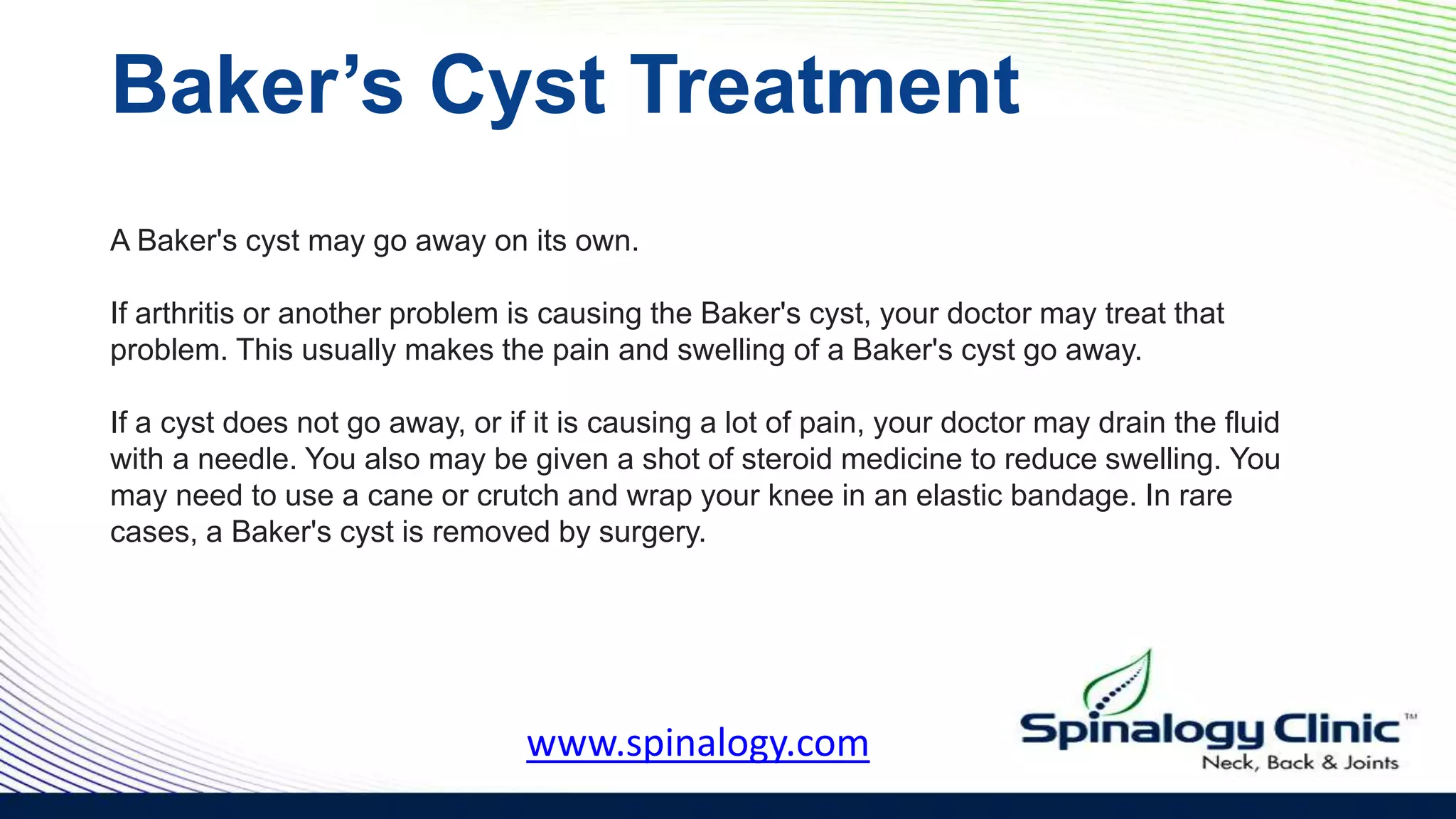 Baker’s Cyst Treatment

A Baker's cyst may go away on its own.

If arthritis or another problem is causing the Baker's cyst, your doctor may treat that problem. This usually makes the pain and swelling of a Baker's cyst go away.

If a cyst does not go away, or if it is causing a lot of pain, your doctor may drain the fluid with a needle. You also may be given a shot of steroid medicine to reduce swelling. You may need to use a cane or crutch and wrap your knee in an elastic bandage. In rare cases, a Baker's cyst is removed by surgery.

www.spinalogy.com

Spinalogy Clinic™
Neck, Back & Joints